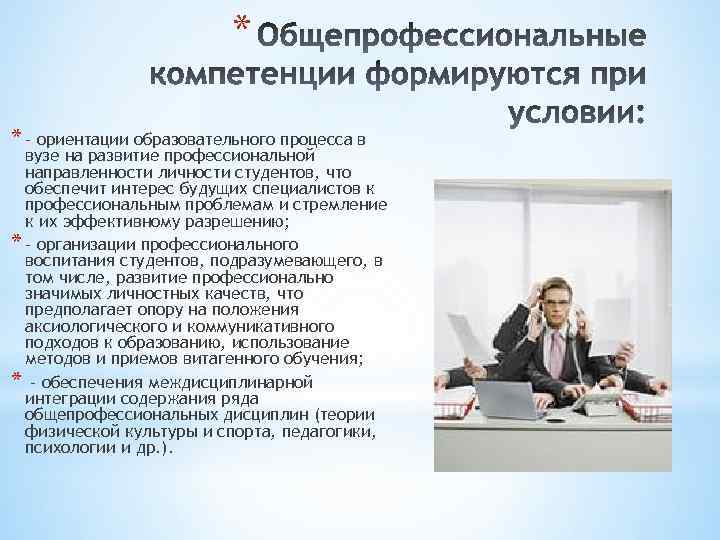 * Общепрофессиональные компетенции формируются при условии:

* - ориентации образовательного процесса в вузе на развитие профессиональной направленности личности студентов, что обеспечит интерес будущих специалистов к профессиональным проблемам и стремление к их эффективному разрешению;

* - организации профессионального воспитания студентов, подразумевающего, в том числе, развитие профессионально значимых личностных качеств, что предполагает опору на положения аксиологического и коммуникативного подходов к образованию, использование методов и приемов витагенного обучения;

* - обеспечения междисциплинарной интеграции содержания ряда общепрофессиональных дисциплин (теории физической культуры и спорта, педагогики, психологии и др.).